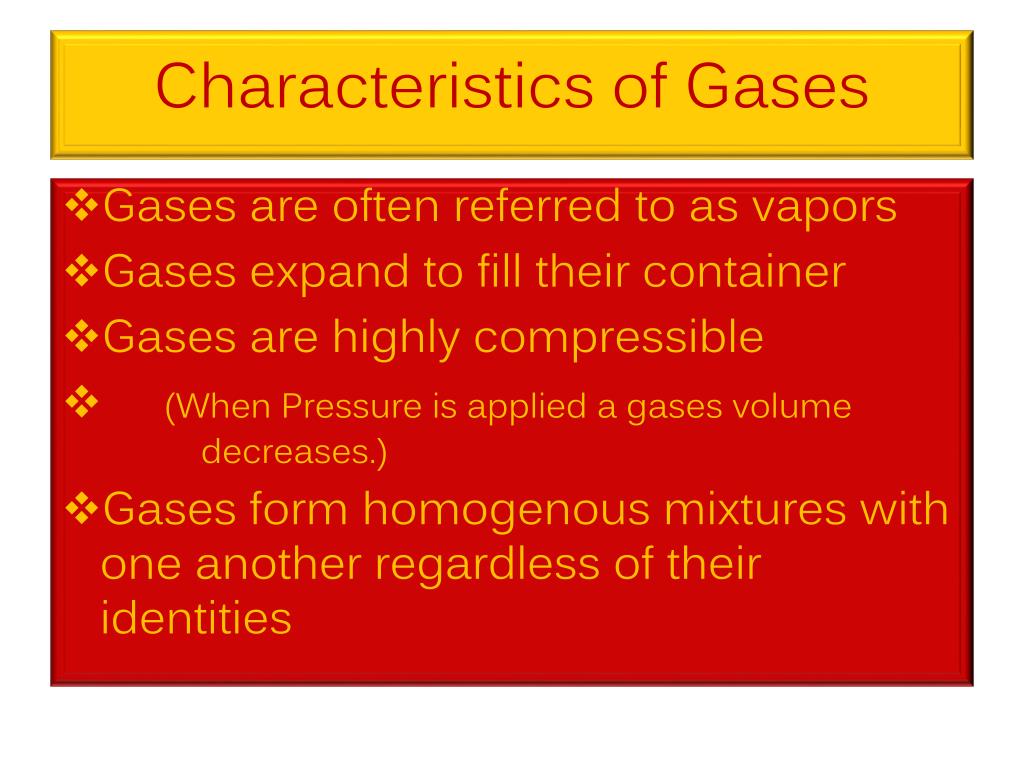 Characteristics of Gases

❖Gases are often referred to as vapors

❖Gases expand to fill their container

❖Gases are highly compressible

❖ (When Pressure is applied a gases volume decreases.)

❖Gases form homogenous mixtures with one another regardless of their identities